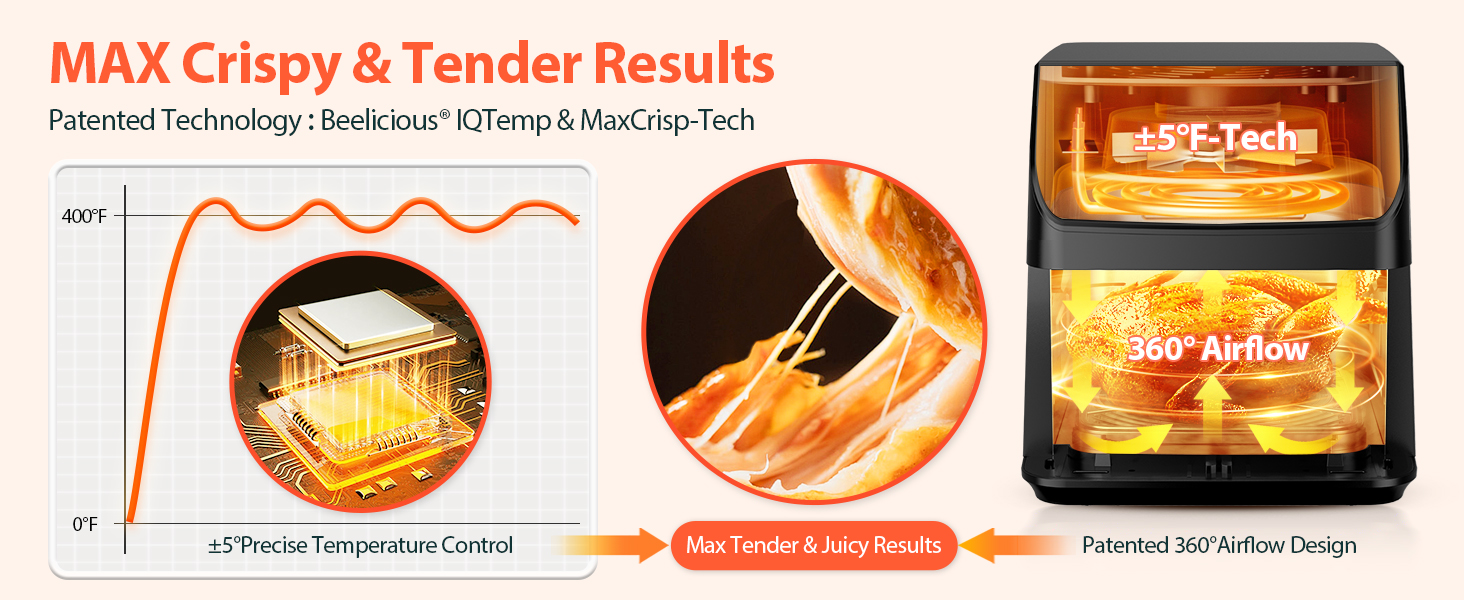 MAX Crispy & Tender Results

Patented Technology : Beelicious® IQTemp & MaxCrisp-Tech

400°F

0°F

±5°Precise Temperature Control

Max Tender & Juicy Results

±5°F-Tech

360° Airflow

Patented 360°Airflow Design